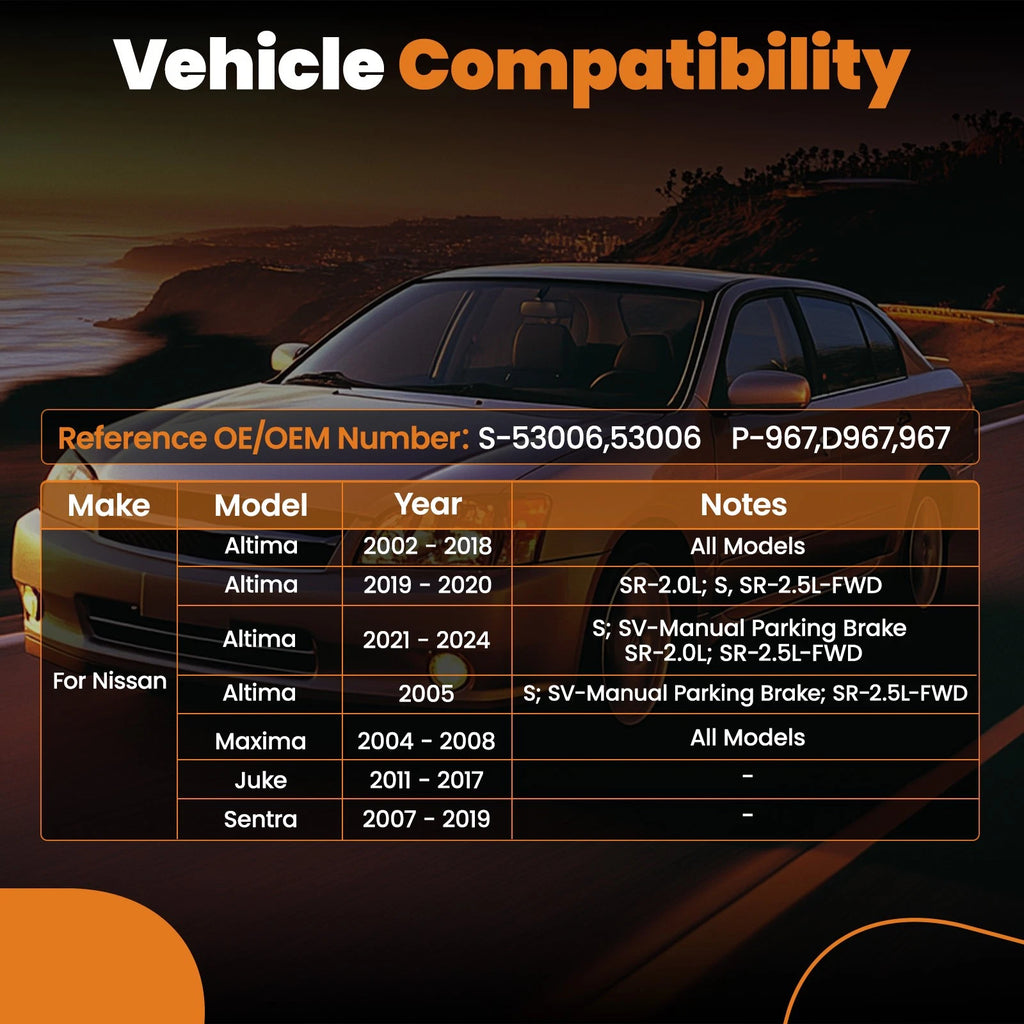 Vehicle Compatibility

Reference OE/OEM Number: S-53006,53006 P-967,D967,967

| Make | Model | Year | Notes |
|---|---|---|---|
| For Nissan | Altima | 2002 - 2018 | All Models |
| | Altima | 2019 - 2020 | SR-2.0L; S, SR-2.5L-FWD |
| | Altima | 2021 - 2024 | S; SV-Manual Parking Brake SR-2.0L; SR-2.5L-FWD |
| | Altima | 2005 | S; SV-Manual Parking Brake; SR-2.5L-FWD |
| | Maxima | 2004 - 2008 | All Models |
| | Juke | 2011 - 2017 | - |
| | Sentra | 2007 - 2019 | - |